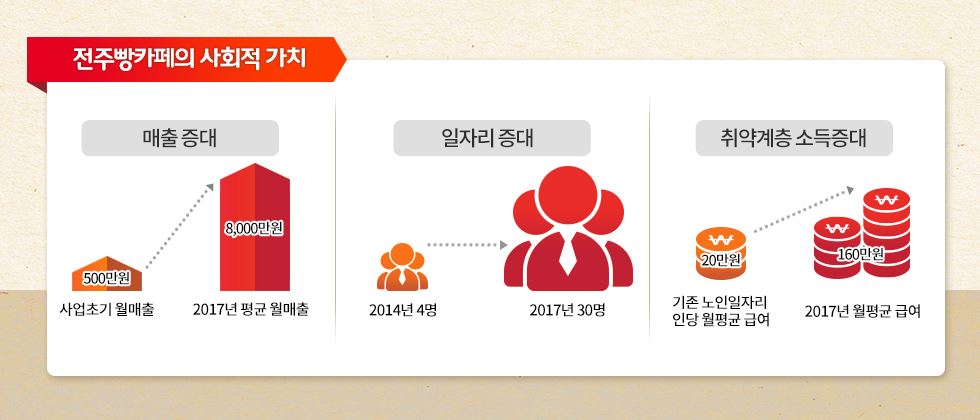 전주빵카페의 사회적 가치

매출 증대

500만원

사업초기 월매출

8,000만원

2017년 평균 월매출

일자리 증대

2014년 4명

2017년 30명

취약계층 소득증대

₩

20만원

기존 노인일자리 인당 월평균 급여

₩

₩

160만원

2017년 월평균 급여